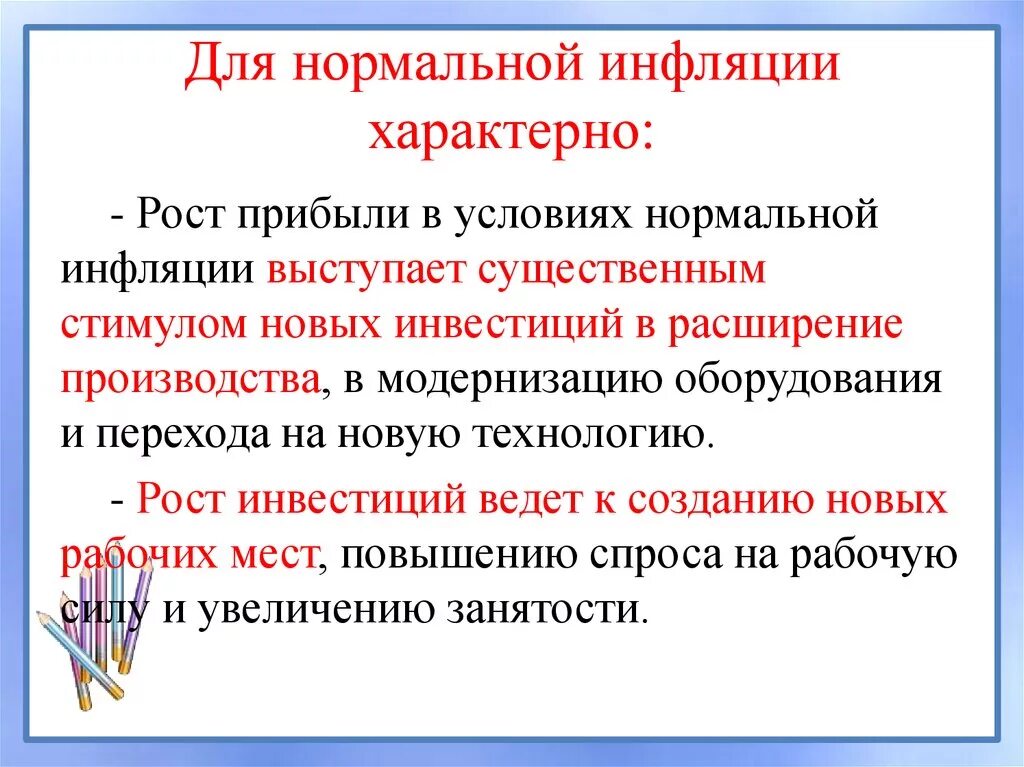 Для нормальной инфляции характерно:

- Рост прибыли в условиях нормальной инфляции выступает существенным стимулом новых инвестиций в расширение производства, в модернизацию оборудования и перехода на новую технологию.

- Рост инвестиций ведет к созданию новых рабочих мест, повышению спроса на рабочую силу и увеличению занятости.